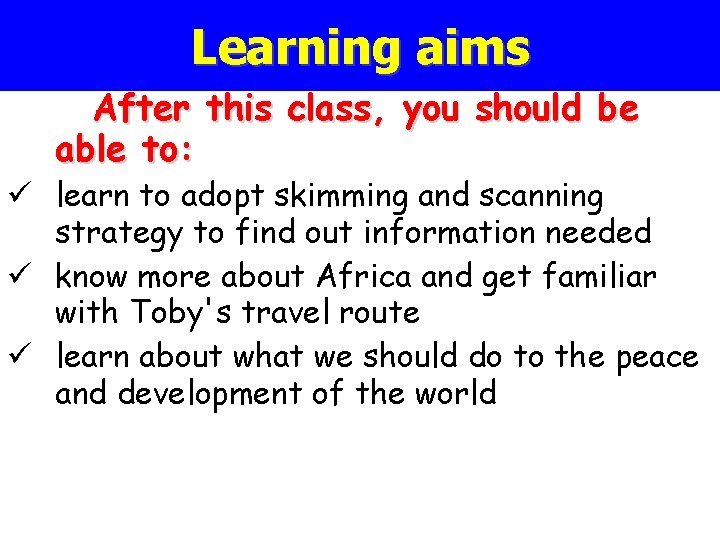 Learning aims

After this class, you should be able to:

✓ learn to adopt skimming and scanning strategy to find out information needed
✓ know more about Africa and get familiar with Toby's travel route
✓ learn about what we should do to the peace and development of the world